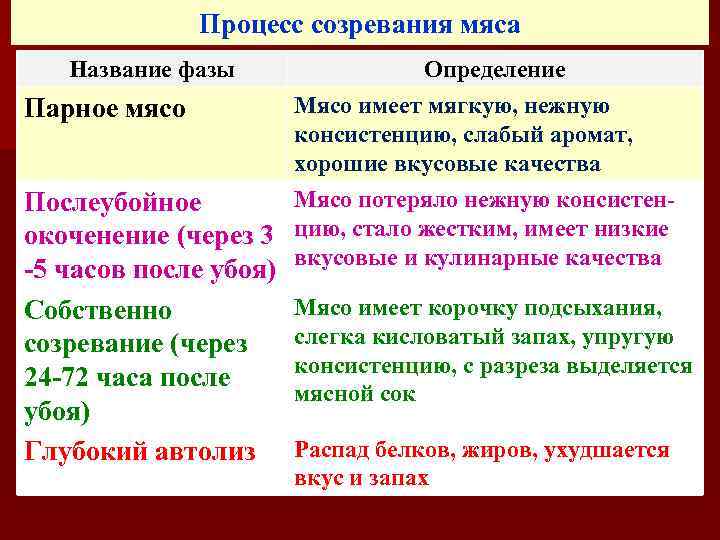 Процесс созревания мяса

| Название фазы | Определение |
|---|---|
| Парное мясо | Мясо имеет мягкую, нежную консистенцию, слабый аромат, хорошие вкусовые качества |
| Послеубойное окоченение (через 3 -5 часов после убоя) | Мясо потеряло нежную консистенцию, стало жестким, имеет низкие вкусовые и кулинарные качества |
| Собственно созревание (через 24-72 часа после убоя) | Мясо имеет корочку подсыхания, слегка кисловатый запах, упругую консистенцию, с разреза выделяется мясной сок |
| Глубокий автолиз | Распад белков, жиров, ухудшается вкус и запах |